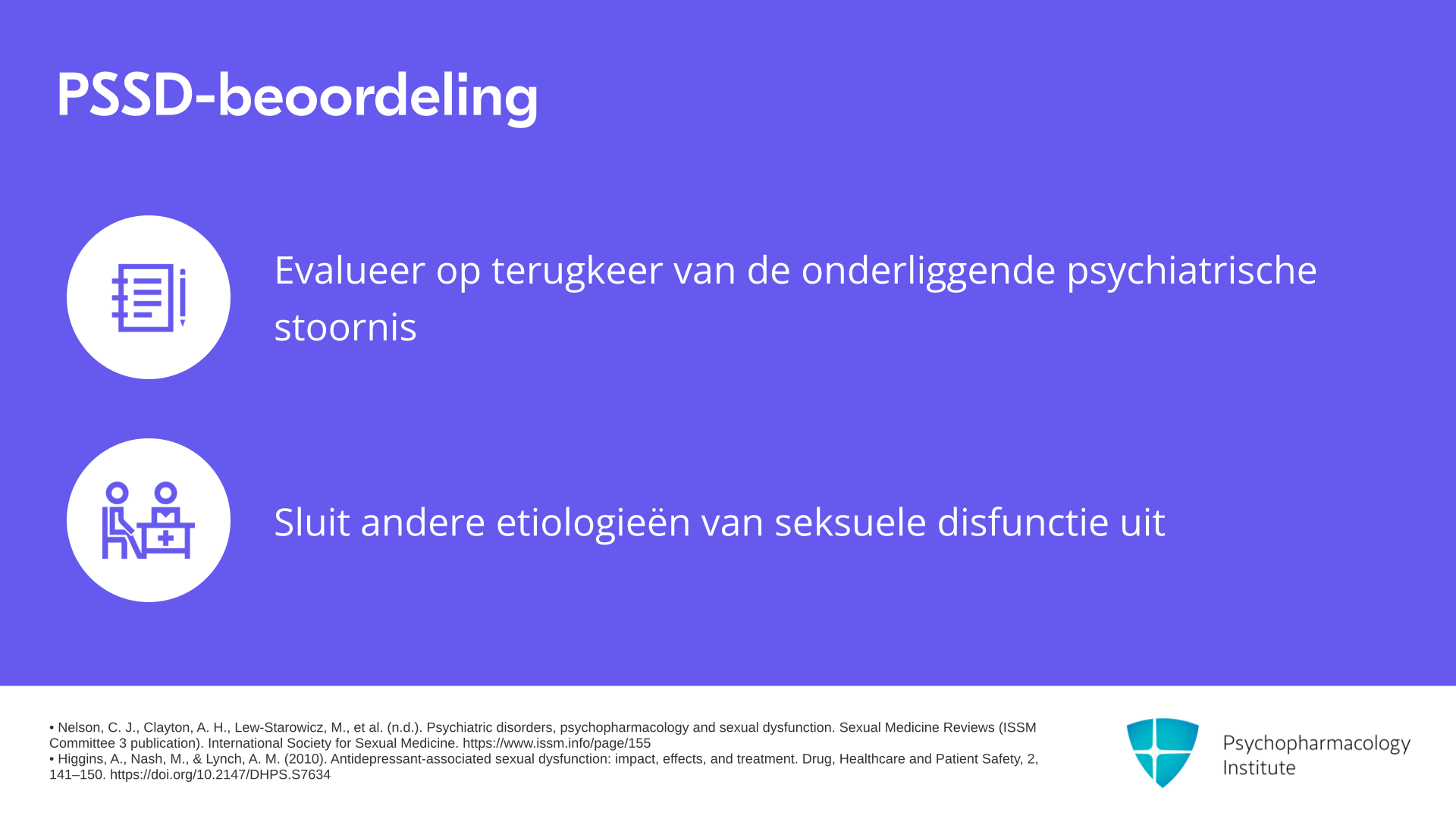 PSSD-beoordeling

Evalueer op terugkeer van de onderliggende psychiatrische stoornis

Sluit andere etiologieën van seksuele disfunctie uit

• Nelson, C. J., Clayton, A. H., Lew-Starowicz, M., et al. (n.d.). Psychiatric disorders, psychopharmacology and sexual dysfunction. Sexual Medicine Reviews (ISSM Committee 3 publication). International Society for Sexual Medicine. https://www.issm.info/page/155
• Higgins, A., Nash, M., & Lynch, A. M. (2010). Antidepressant-associated sexual dysfunction: impact, effects, and treatment. Drug, Healthcare and Patient Safety, 2, 141–150. https://doi.org/10.2147/DHPS.S7634

Psychopharmacology Institute